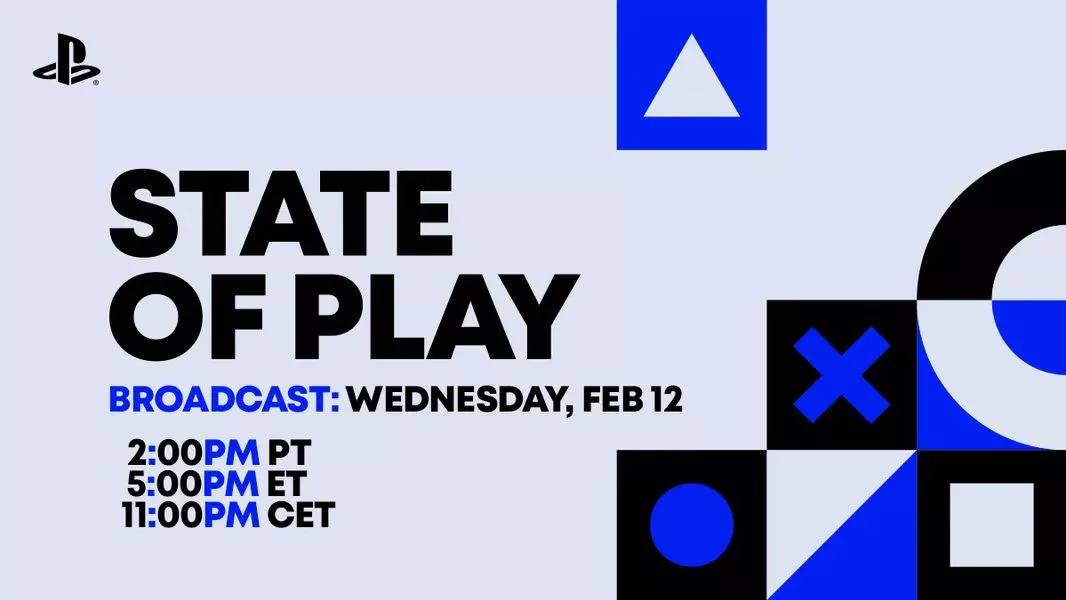 STATE OF PLAY

BROADCAST: WEDNESDAY, FEB 12

2:00PM PT
5:00PM ET
11:00PM CET